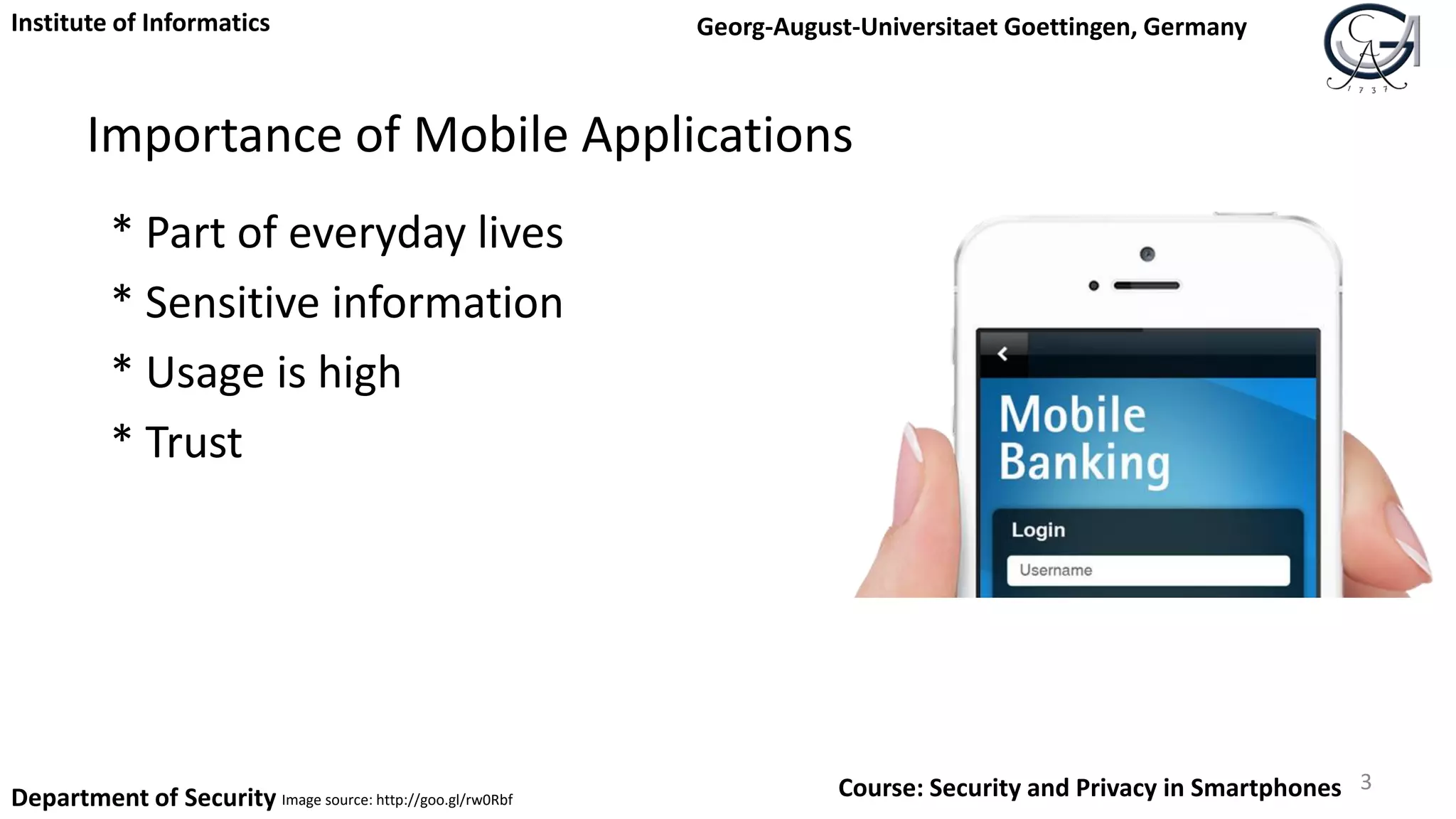 Institute of Informatics

Georg-August-Universitaet Goettingen, Germany

GA
1737

Importance of Mobile Applications

* Part of everyday lives
* Sensitive information
* Usage is high
* Trust

Mobile Banking

Login

Username

Department of Security Image source: http://goo.gl/rw0Rbf

Course: Security and Privacy in Smartphones

3